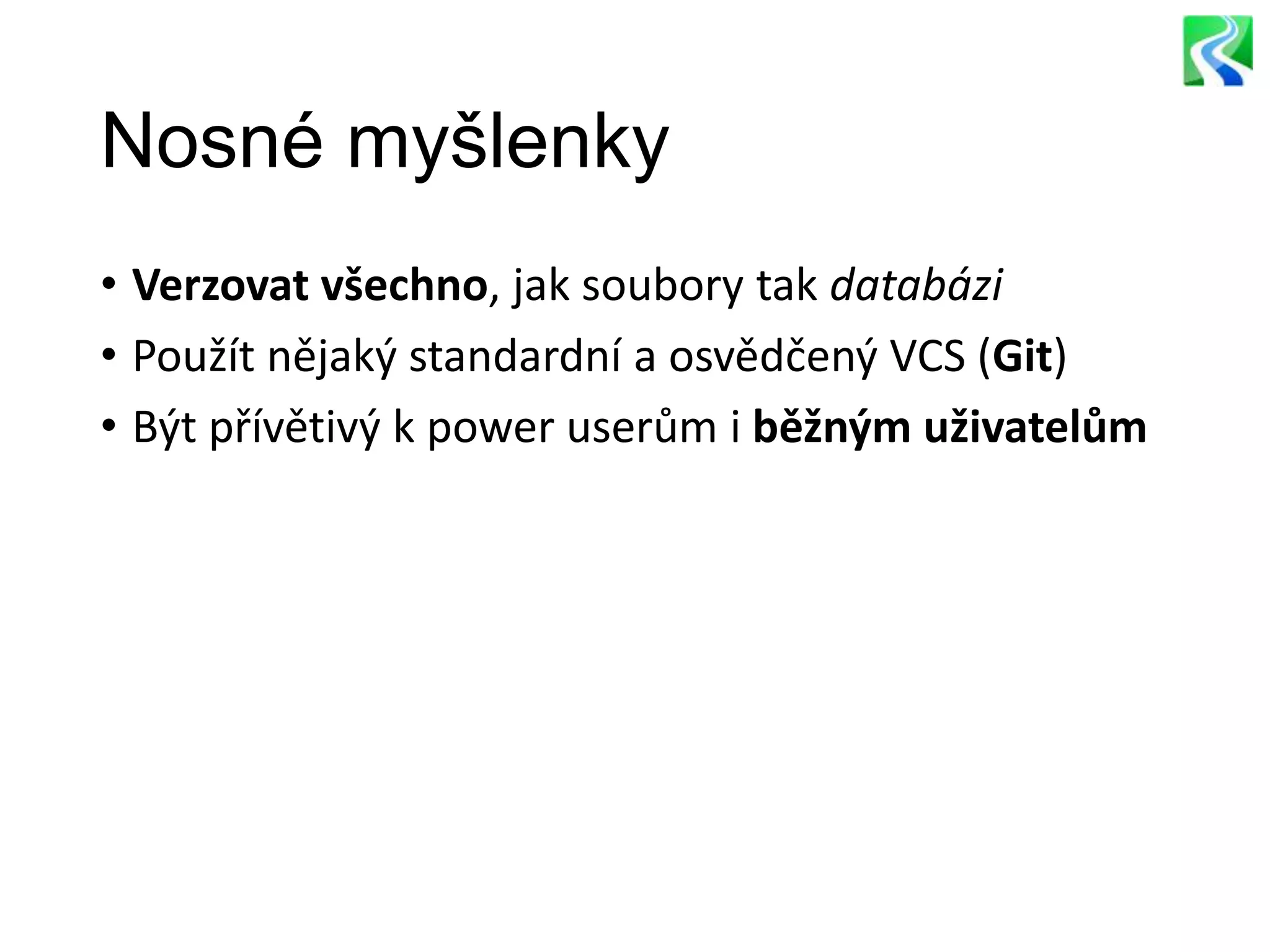 Nosné myšlenky

• Verzovat všechno, jak soubory tak databázi
• Použít nějaký standardní a osvědčený VCS (Git)
• Být přívětivý k power userům i běžným uživatelům